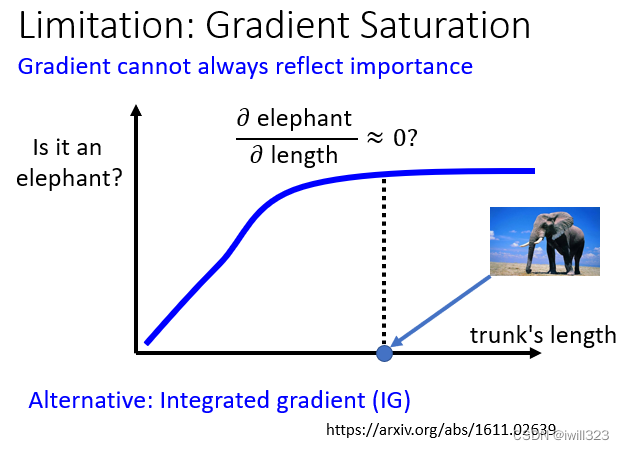 Limitation: Gradient Saturation

Gradient cannot always reflect importance

Is it an elephant?

$\frac{\partial \text{ elephant}}{\partial \text{ length}} \approx 0?$

trunk's length

Alternative: Integrated gradient (IG)

https://arxiv.org/abs/1611.02639

CSDN @iwill323